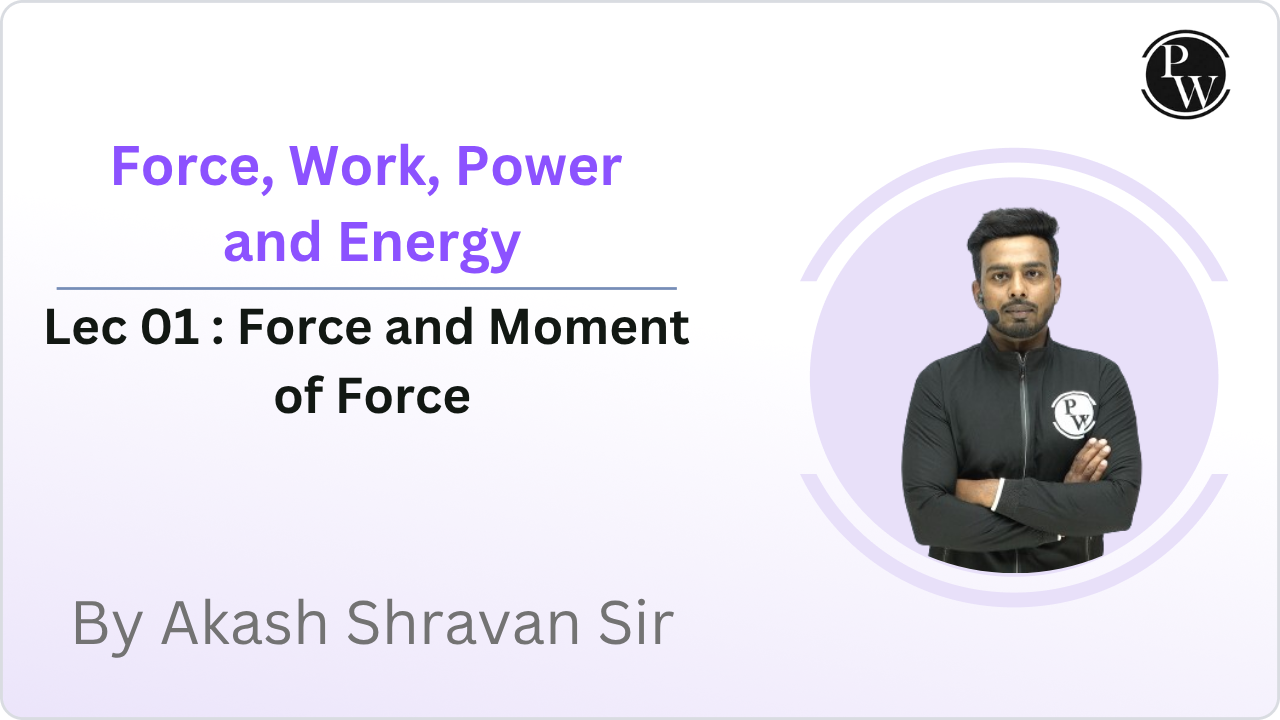 PW

Force, Work, Power and Energy

Lec 01 : Force and Moment of Force

PW

By Akash Shravan Sir